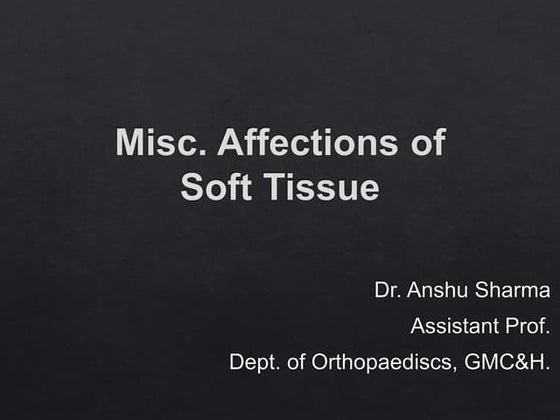 Misc. Affections of Soft Tissue

Dr. Anshu Sharma

Assistant Prof.

Dept. of Orthopaediscs, GMC&H.